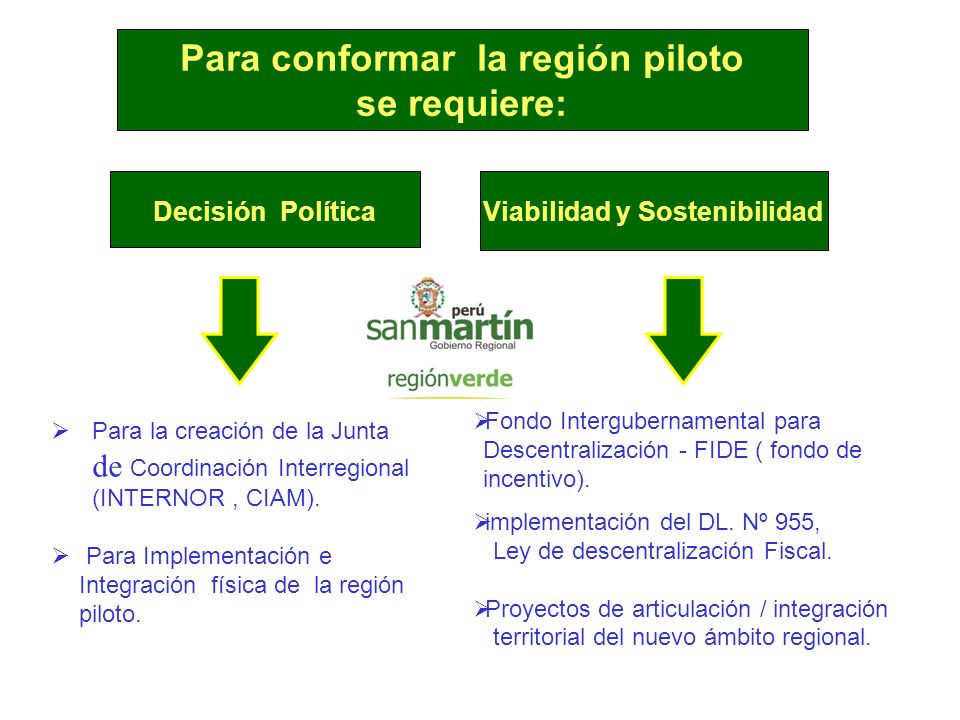 Para conformar la región piloto se requiere:

Decisión Política

Viabilidad y Sostenibilidad

perú
sanmartín
Gobierno Regional
regiónverde

➢ Para la creación de la Junta de Coordinación Interregional (INTERNOR , CIAM).

➢ Para Implementación e Integración física de la región piloto.

➢Fondo Intergubernamental para Descentralización - FIDE ( fondo de incentivo).

➢implementación del DL. Nº 955, Ley de descentralización Fiscal.

➢Proyectos de articulación / integración territorial del nuevo ámbito regional.